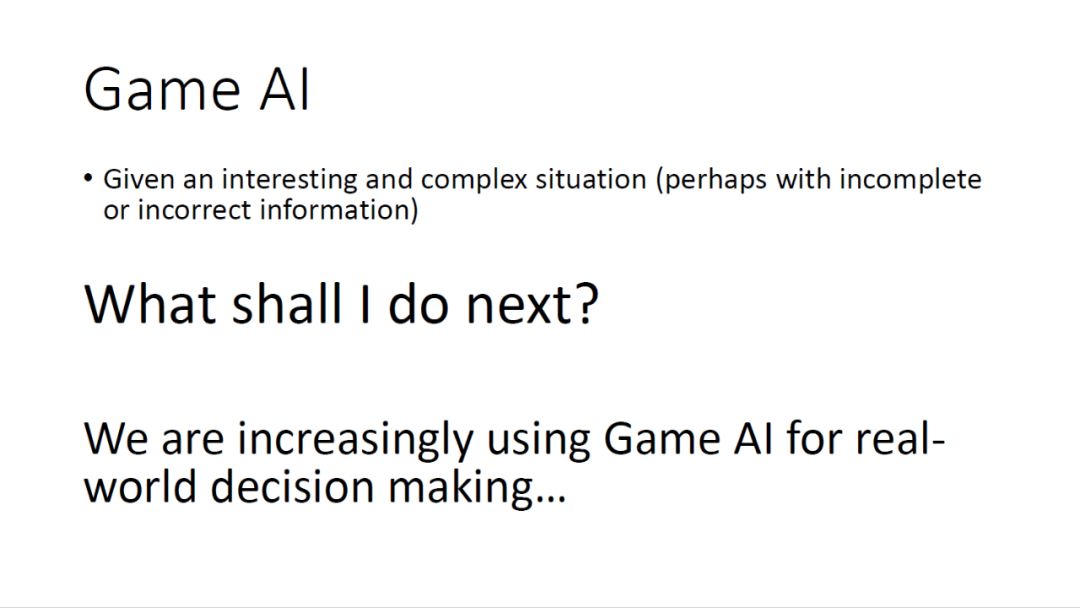 Game AI

• Given an interesting and complex situation (perhaps with incomplete or incorrect information)

What shall I do next?

We are increasingly using Game AI for real-world decision making…